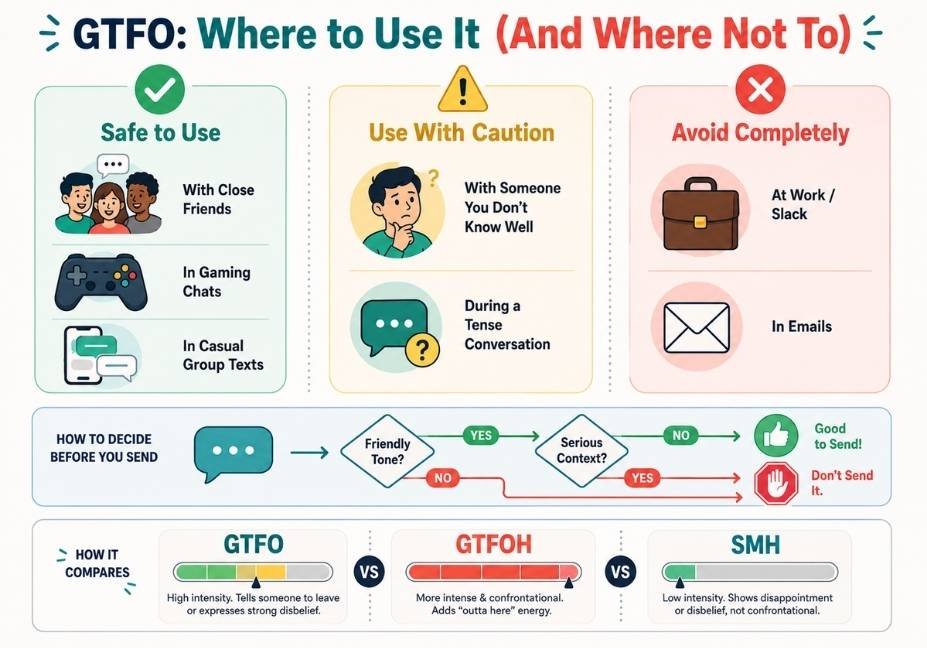 GTFO: Where to Use It (And Where Not To)

Safe to Use

With Close Friends

In Gaming Chats

In Casual Group Texts

Use With Caution

With Someone You Don't Know Well

During a Tense Conversation

Avoid Completely

At Work / Slack

In Emails

HOW TO DECIDE BEFORE YOU SEND

Friendly Tone?

YES

NO

Serious Context?

NO

YES

Good to Send!

Don't Send It.

HOW IT COMPARES

GTFO

High intensity. Tells someone to leave or expresses strong disbelief.

VS

GTFOH

More intense & confrontational. Adds "outta here" energy.

VS

SMH

Low intensity. Shows disappointment or disbelief, not confrontational.